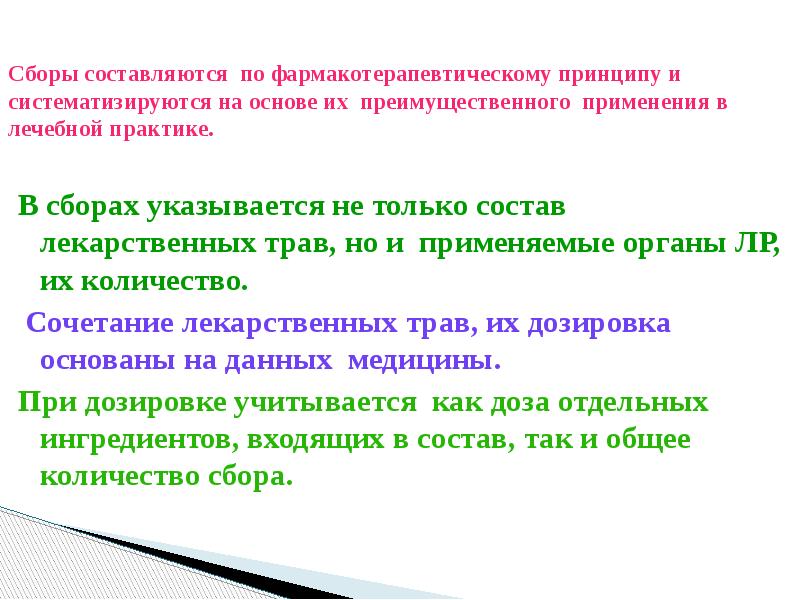 Сборы составляются по фармакотерапевтическому принципу и систематизируются на основе их преимущественного применения в лечебной практике.

В сборах указывается не только состав лекарственных трав, но и применяемые органы ЛР, их количество.

Сочетание лекарственных трав, их дозировка основаны на данных медицины.

При дозировке учитывается как доза отдельных ингредиентов, входящих в состав, так и общее количество сбора.